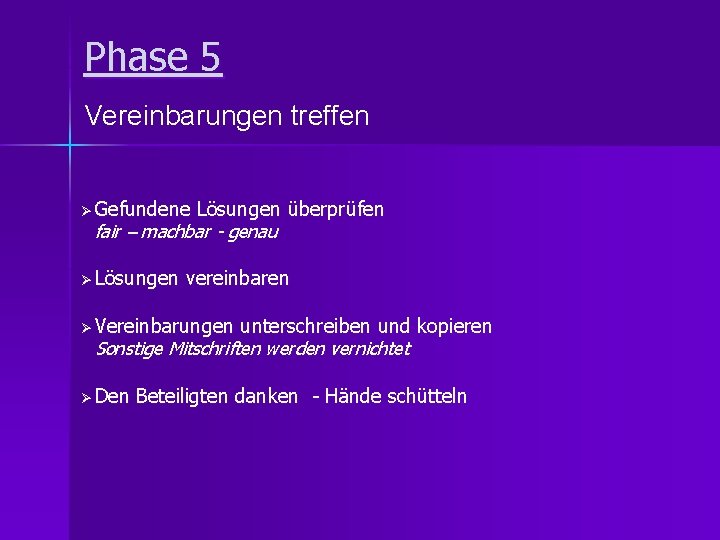 Phase 5

Vereinbarungen treffen

➢ Gefundene Lösungen überprüfen
fair – machbar - genau

➢ Lösungen vereinbaren

➢ Vereinbarungen unterschreiben und kopieren
Sonstige Mitschriften werden vernichtet

➢ Den Beteiligten danken - Hände schütteln